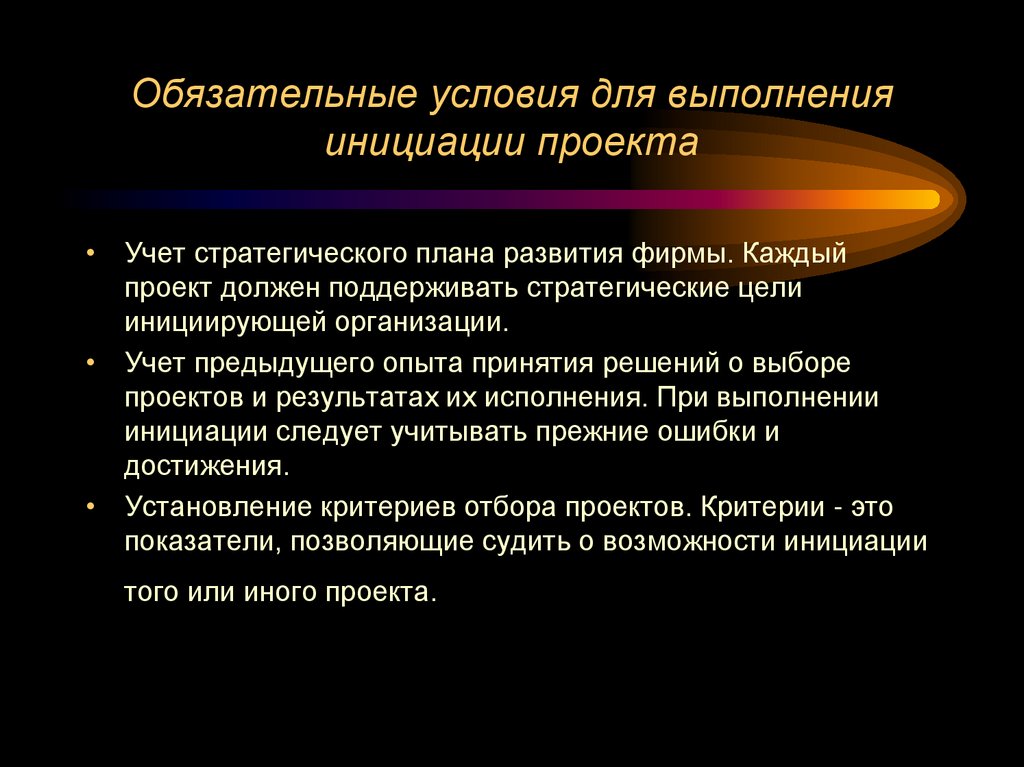 Обязательные условия для выполнения инициации проекта

• Учет стратегического плана развития фирмы. Каждый проект должен поддерживать стратегические цели инициирующей организации.

• Учет предыдущего опыта принятия решений о выборе проектов и результатах их исполнения. При выполнении инициации следует учитывать прежние ошибки и достижения.

• Установление критериев отбора проектов. Критерии - это показатели, позволяющие судить о возможности инициации того или иного проекта.